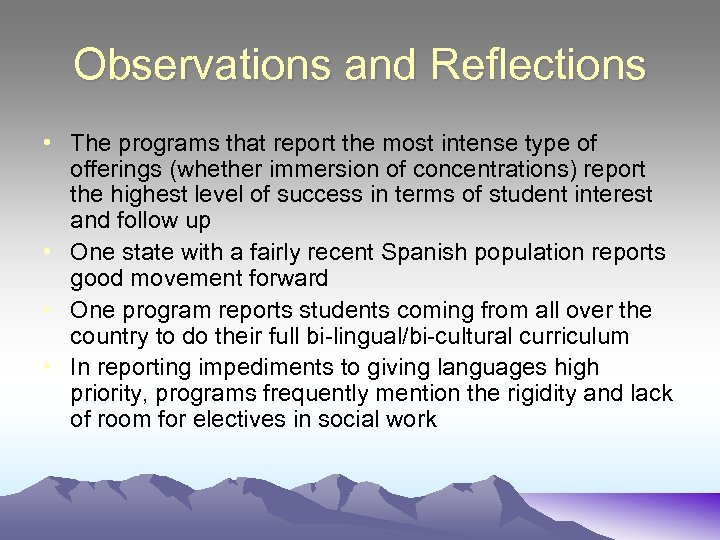 Observations and Reflections

• The programs that report the most intense type of offerings (whether immersion of concentrations) report the highest level of success in terms of student interest and follow up
• One state with a fairly recent Spanish population reports good movement forward
• One program reports students coming from all over the country to do their full bi-lingual/bi-cultural curriculum
• In reporting impediments to giving languages high priority, programs frequently mention the rigidity and lack of room for electives in social work